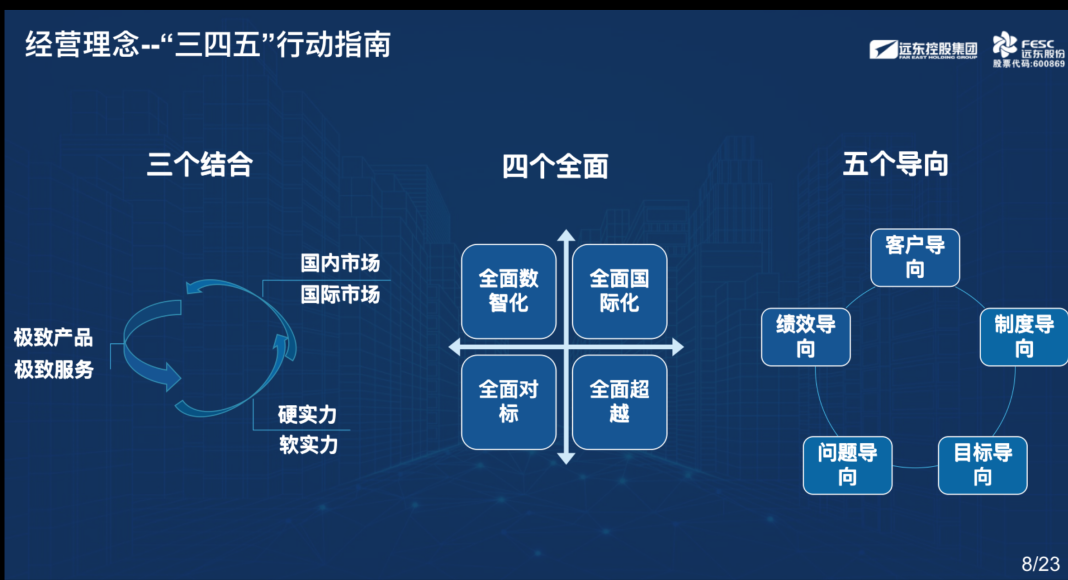 经营理念--“三四五”行动指南

远东控股集团 FAR EAST HOLDING GROUP

FESC 远东股份 股票代码:600869

三个结合

国内市场
国际市场

极致产品
极致服务

硬实力
软实力

四个全面

全面数智化

全面国际化

全面对标

全面超越

五个导向

客户导向

制度导向

目标导向

问题导向

绩效导向

8/23